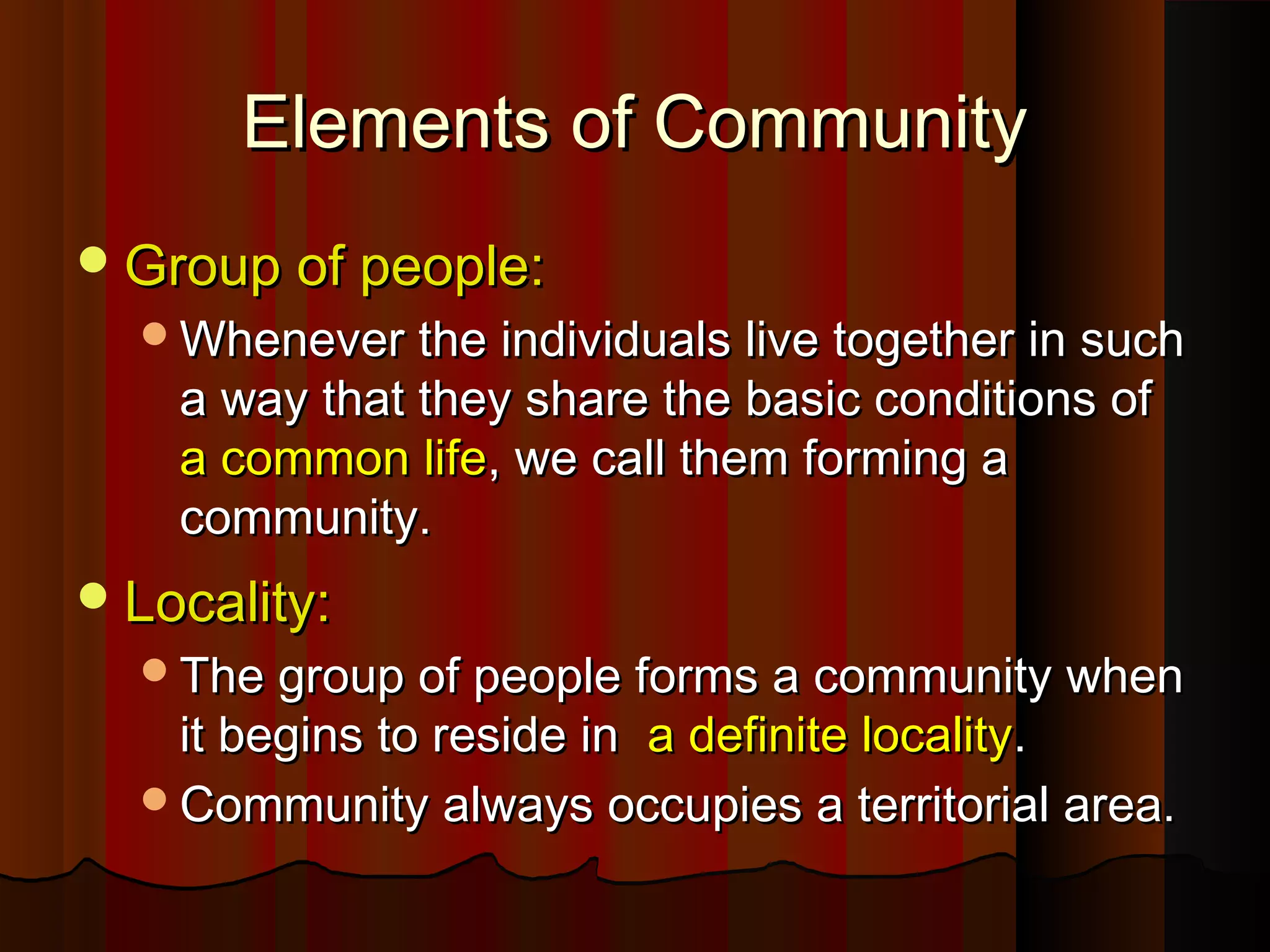 Elements of Community

Group of people:

Whenever the individuals live together in such a way that they share the basic conditions of a common life, we call them forming a community.

Locality:

The group of people forms a community when it begins to reside in  a definite locality.

Community always occupies a territorial area.